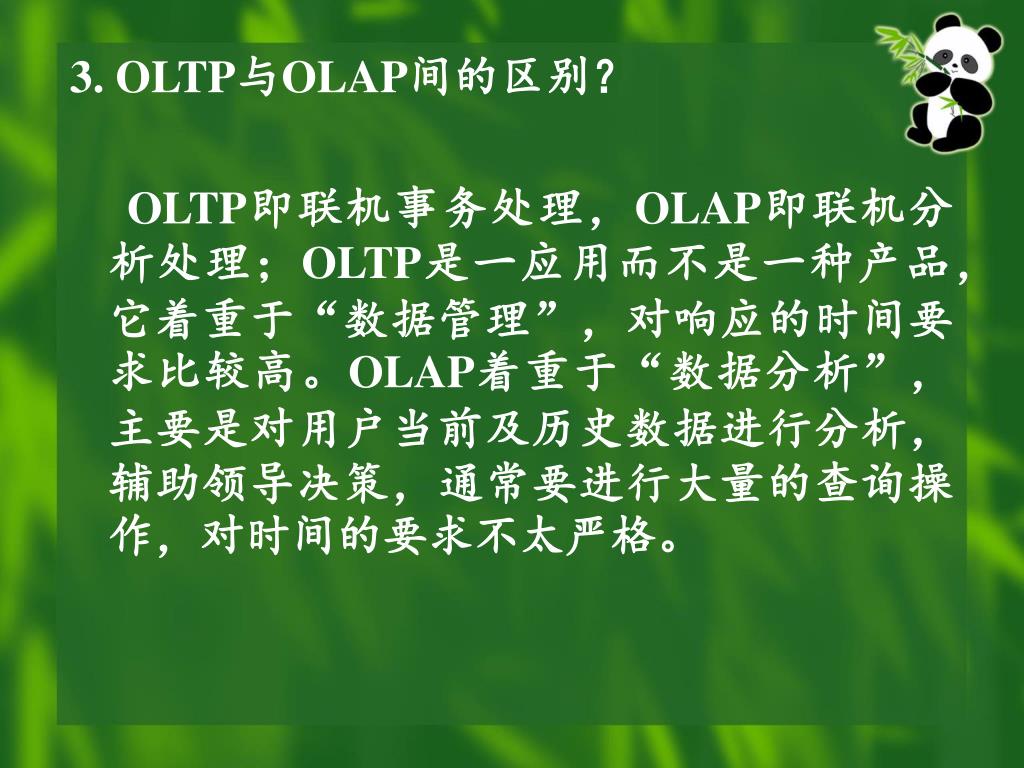 3. OLTP与OLAP间的区别？

OLTP即联机事务处理，OLAP即联机分析处理；OLTP是一应用而不是一种产品，它着重于“数据管理”，对响应的时间要求比较高。OLAP着重于“数据分析”，主要是对用户当前及历史数据进行分析，辅助领导决策，通常要进行大量的查询操作，对时间的要求不太严格。